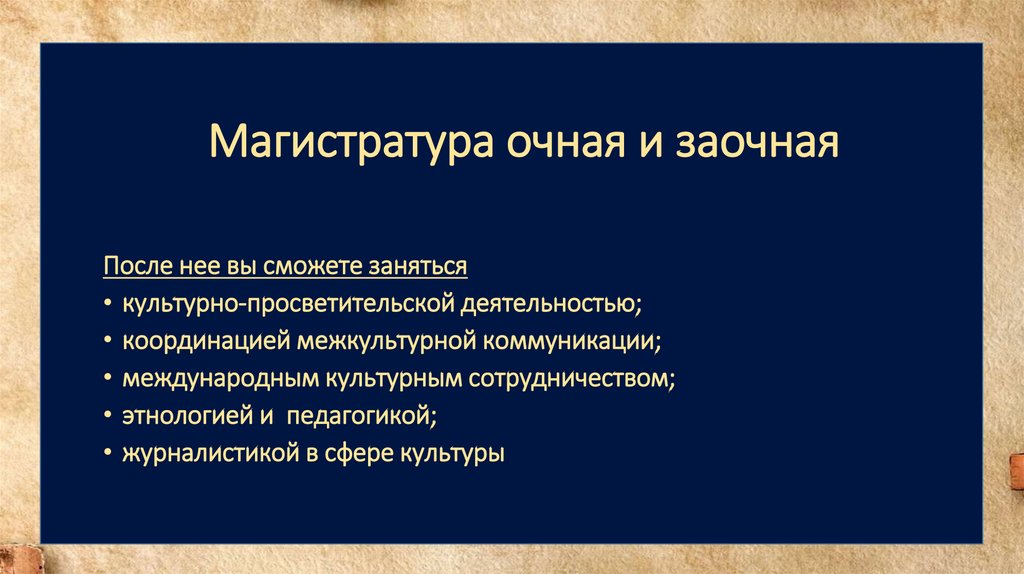 Магистратура очная и заочная

После нее вы сможете заняться
• культурно-просветительской деятельностью;
• координацией межкультурной коммуникации;
• международным культурным сотрудничеством;
• этнологией и  педагогикой;
• журналистикой в сфере культуры